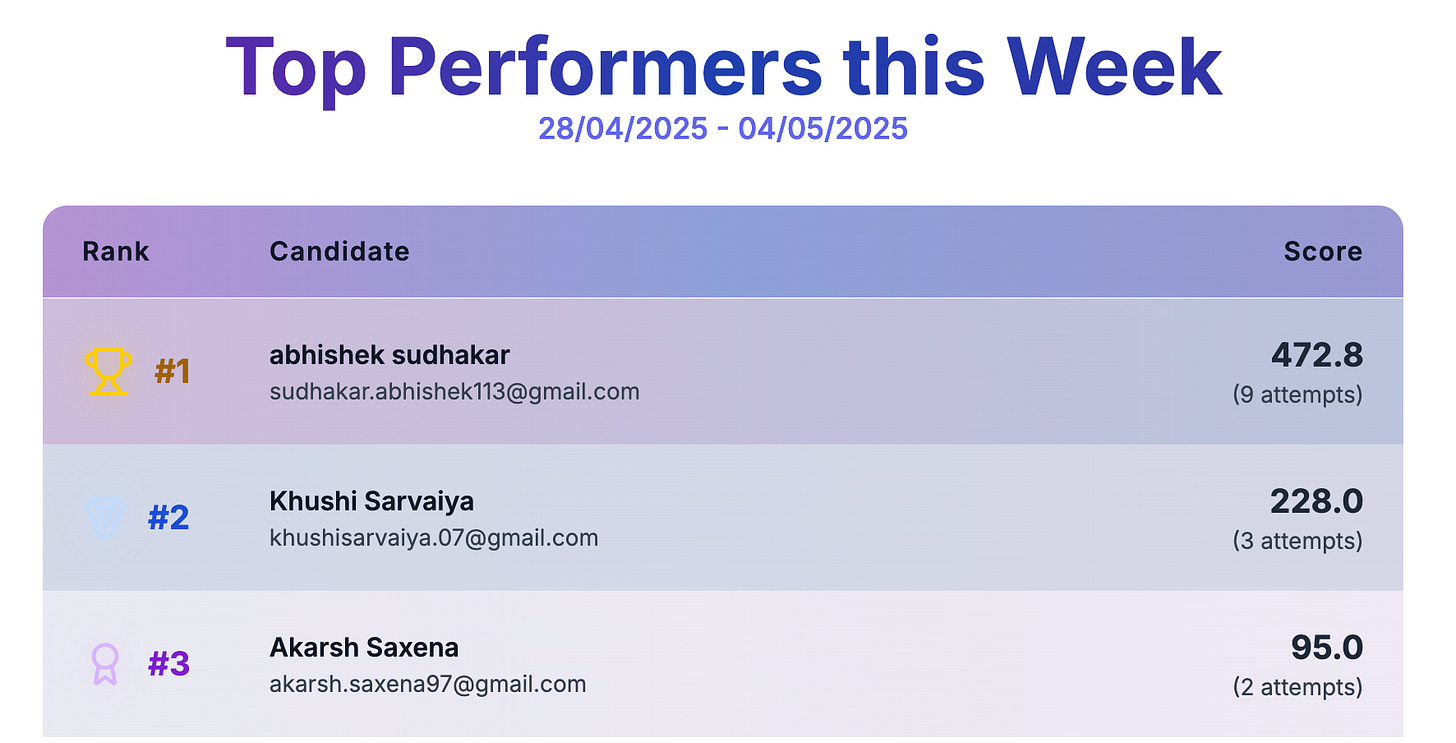 Top Performers this Week
28/04/2025 - 04/05/2025

| Rank | Candidate | Score |
|---|---|---|
| #1 | abhishek sudhakar sudhakar.abhishek113@gmail.com | 472.8 (9 attempts) |
| #2 | Khushi Sarvaiya khushisarvaiya.07@gmail.com | 228.0 (3 attempts) |
| #3 | Akarsh Saxena akarsh.saxena97@gmail.com | 95.0 (2 attempts) |